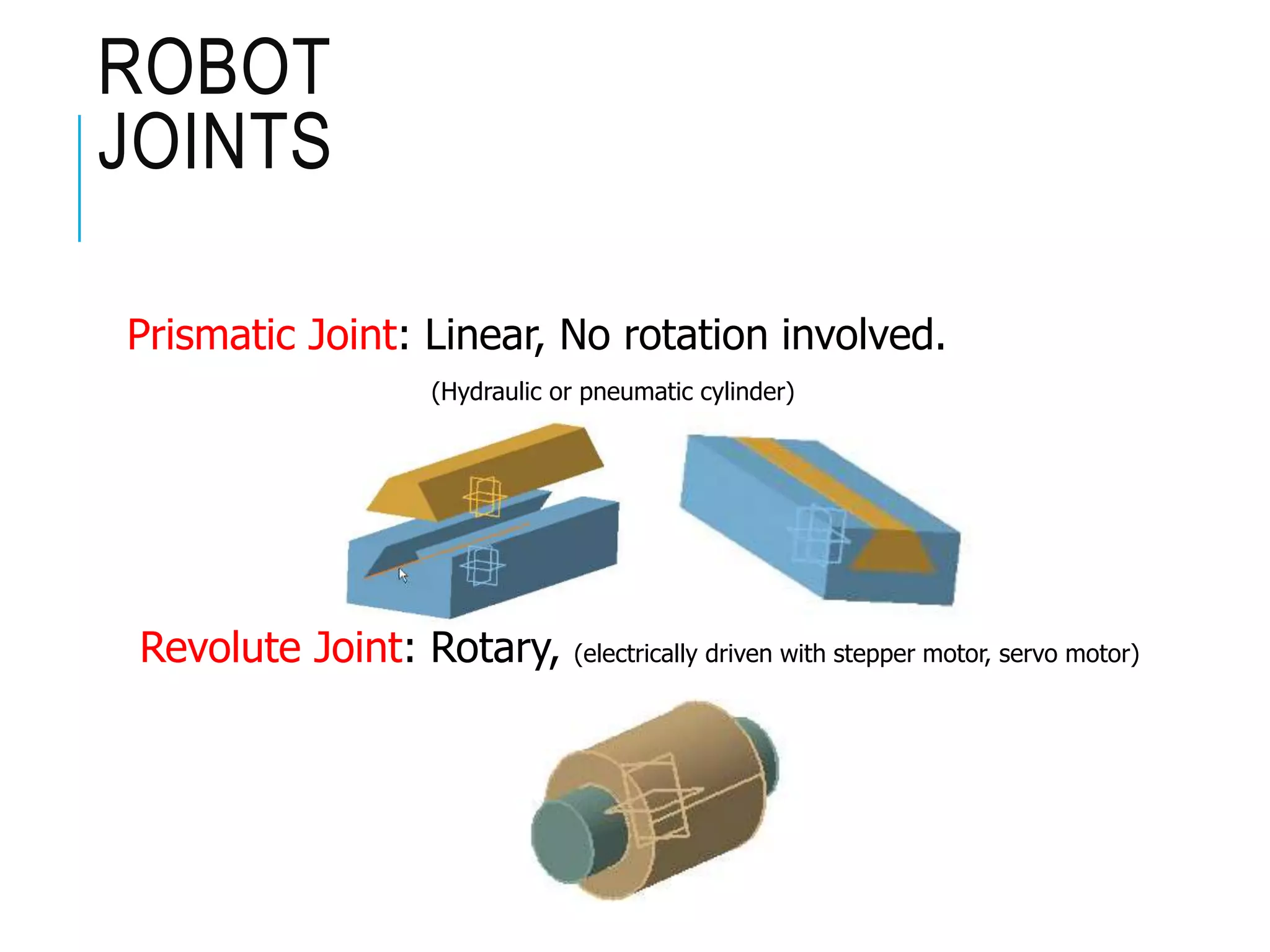 ROBOT JOINTS

Prismatic Joint: Linear, No rotation involved.

(Hydraulic or pneumatic cylinder)

Revolute Joint: Rotary, (electrically driven with stepper motor, servo motor)